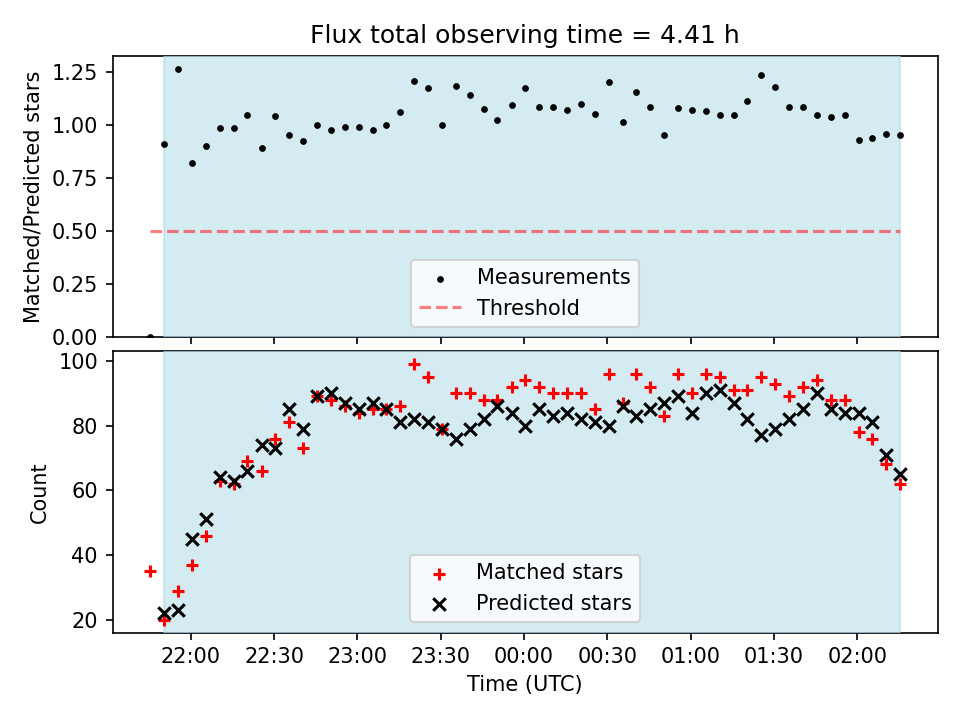 Flux total observing time = 4.41 h

Matched/Predicted stars

1.25
1.00
0.75
0.50
0.25
0.00

Measurements
Threshold

Count

100
80
60
40
20

Matched stars
Predicted stars

22:00 22:30 23:00 23:30 00:00 00:30 01:00 01:30 02:00

Time (UTC)